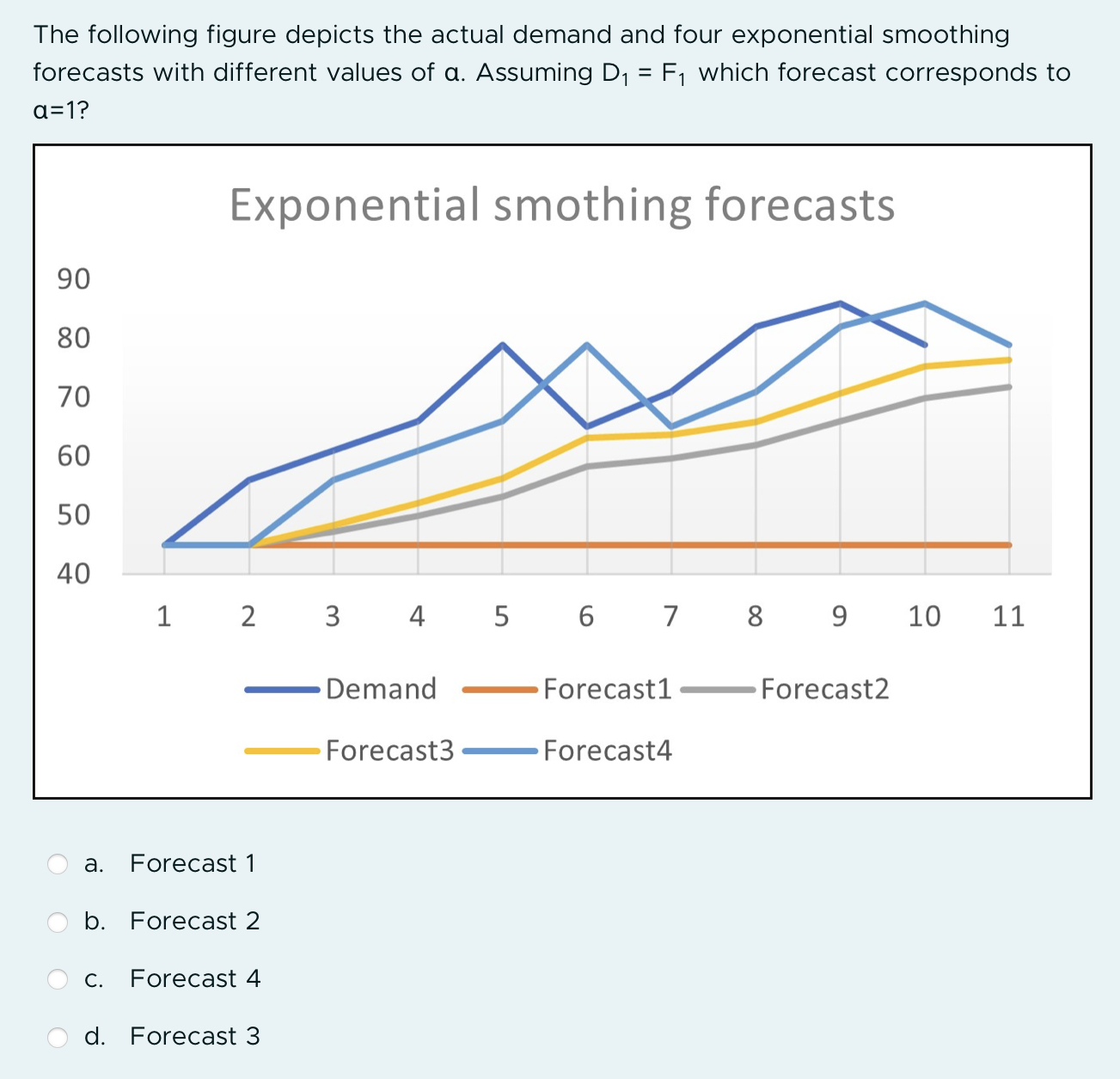 The following figure depicts the actual demand and four exponential smoothing forecasts with different values of α. Assuming $D_1 = F_1$ which forecast corresponds to α=1?

Exponential smothing forecasts

90
80
70
60
50
40

1 2 3 4 5 6 7 8 9 10 11

Demand Forecast1 Forecast2
Forecast3 Forecast4

a. Forecast 1
b. Forecast 2
c. Forecast 4
d. Forecast 3